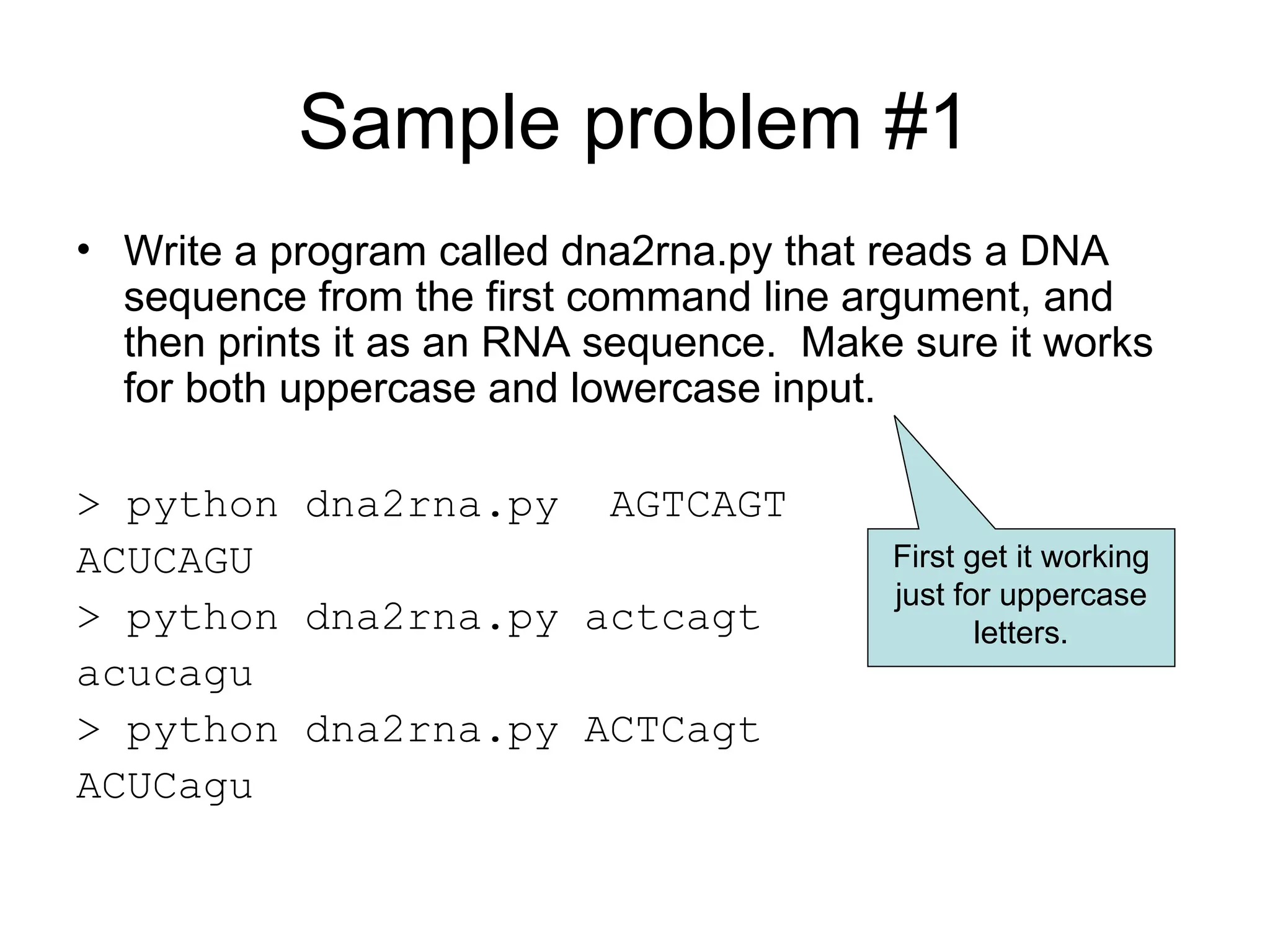 Sample problem #1

• Write a program called dna2rna.py that reads a DNA sequence from the first command line argument, and then prints it as an RNA sequence. Make sure it works for both uppercase and lowercase input.

> python dna2rna.py  AGTCAGT
ACUCAGU
> python dna2rna.py actcagt
acucagu
> python dna2rna.py ACTCagt
ACUCagu

First get it working just for uppercase letters.